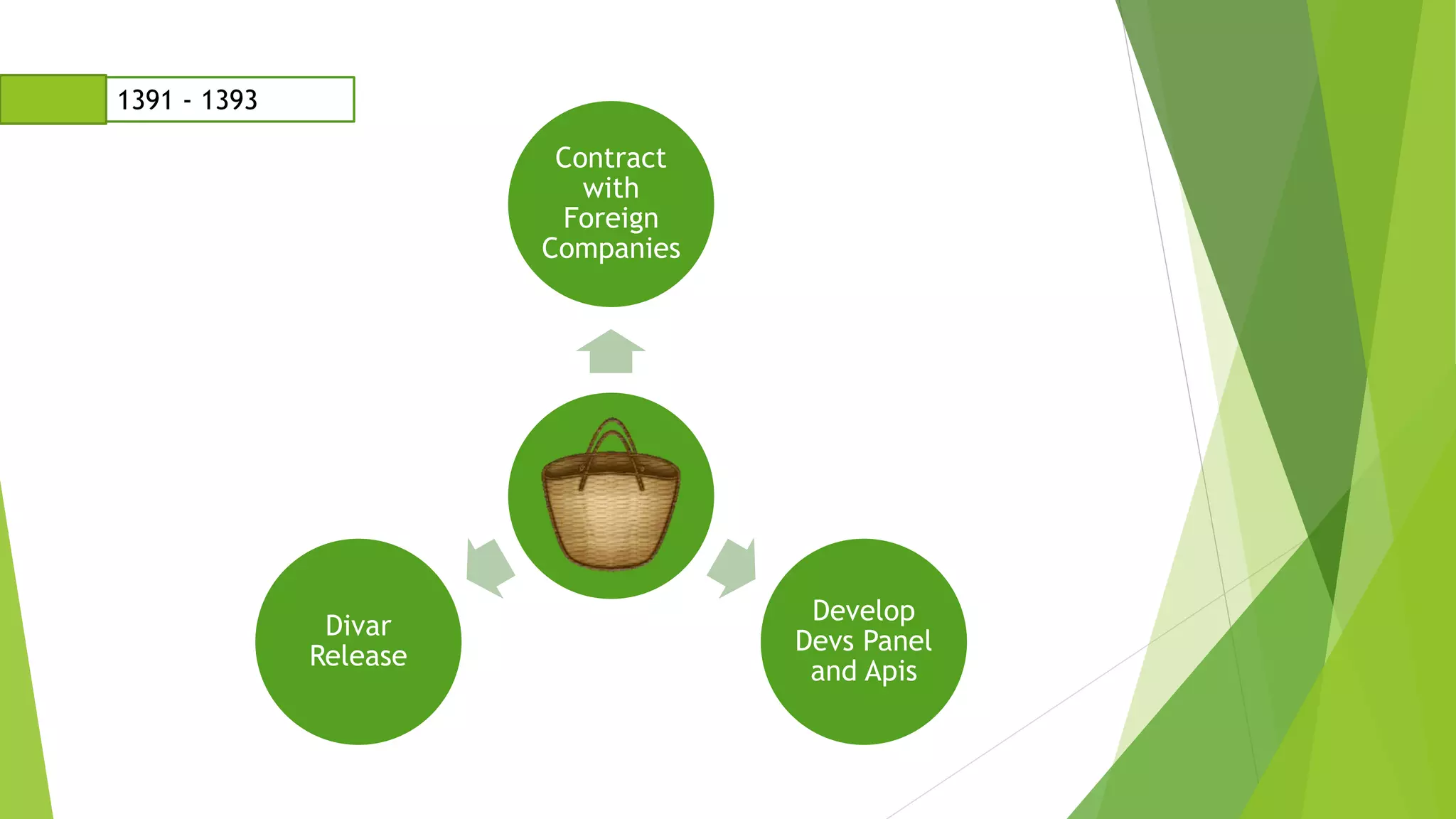 1391 - 1393

Contract with Foreign Companies

Divar Release

Develop Devs Panel and Apis